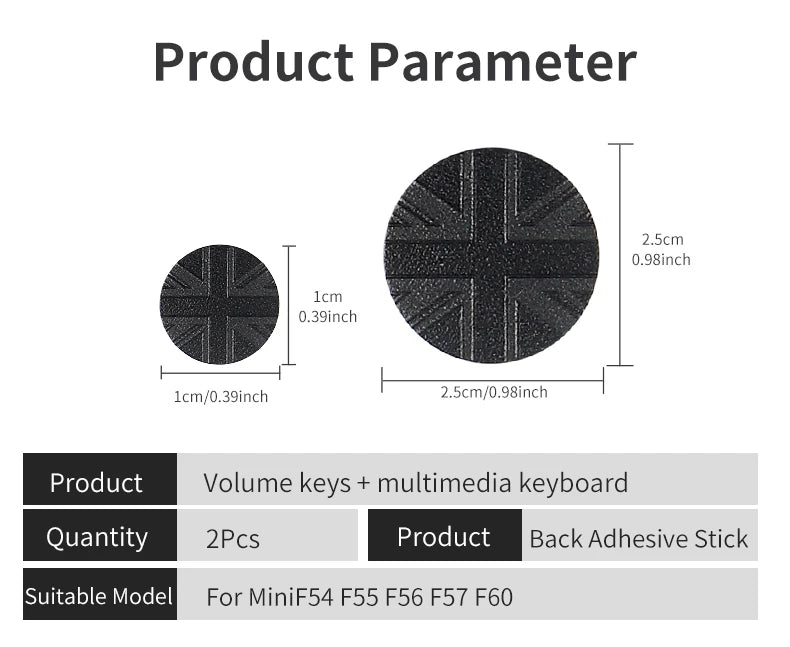 Product Parameter

1cm
0.39inch

1cm/0.39inch

2.5cm
0.98inch

2.5cm/0.98inch

Product
Volume keys + multimedia keyboard

Quantity
2Pcs

Product
Back Adhesive Stick

Suitable Model
For MiniF54 F55 F56 F57 F60